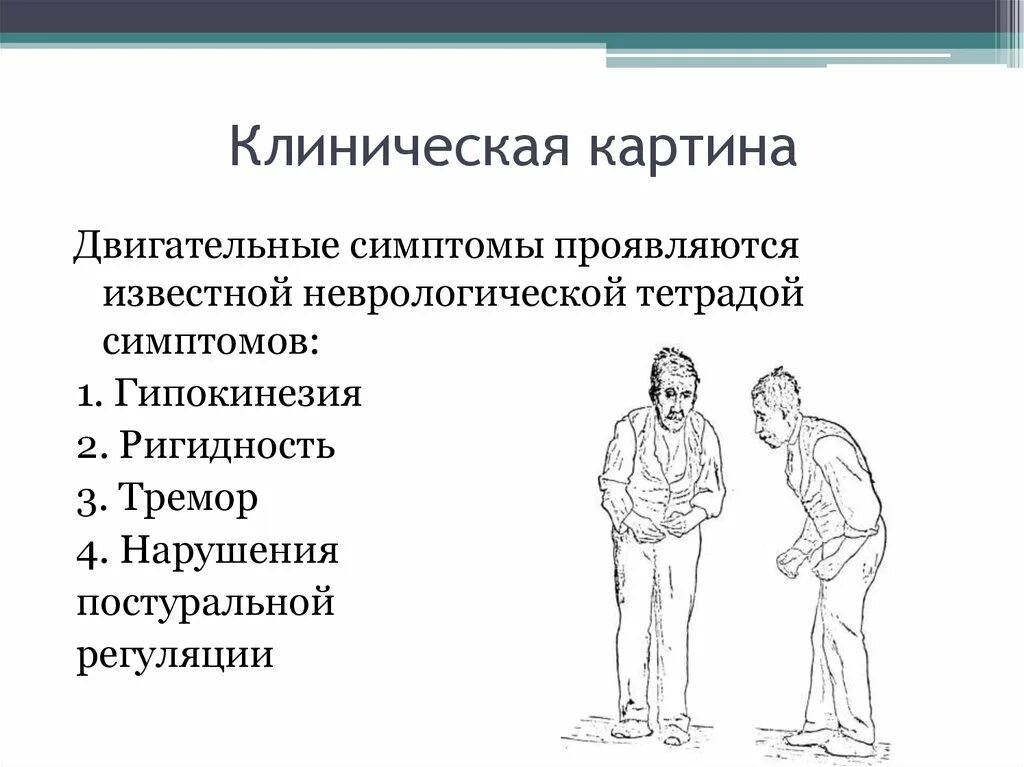 Клиническая картина

Двигательные симптомы проявляются известной неврологической тетрадой симптомов:

1. Гипокинезия
2. Ригидность
3. Тремор
4. Нарушения постуральной регуляции